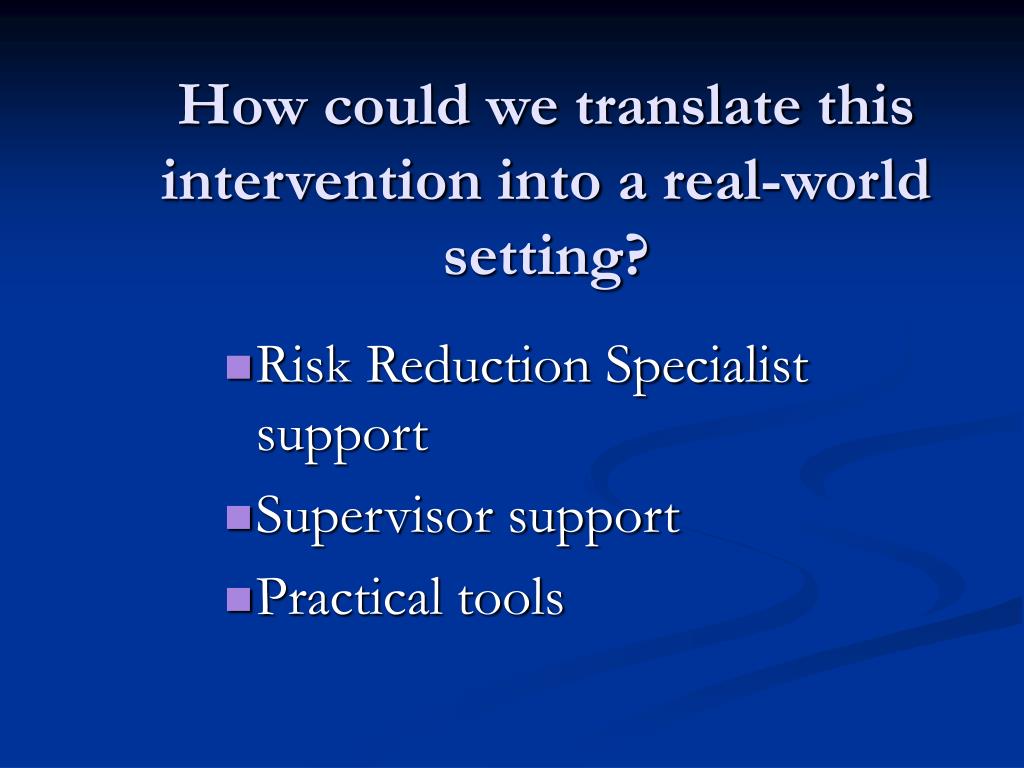 How could we translate this intervention into a real-world setting?

- Risk Reduction Specialist support
- Supervisor support
- Practical tools